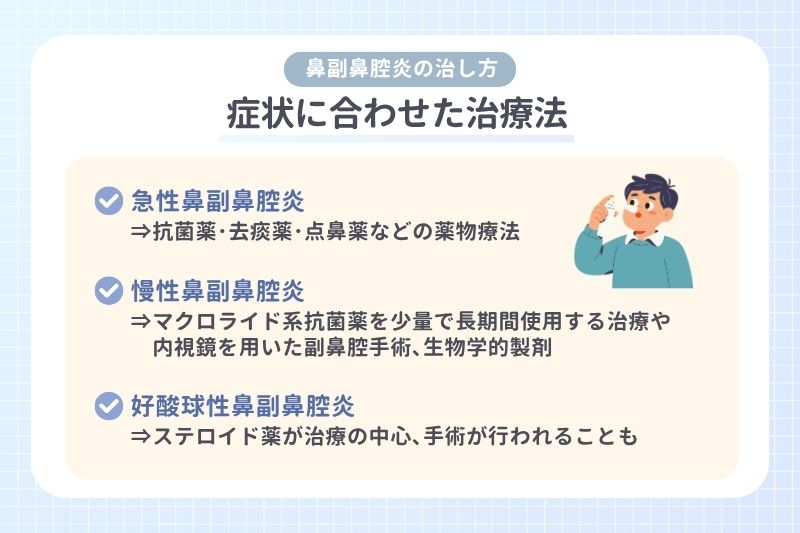 鼻副鼻腔炎の治し方

症状に合わせた治療法

急性鼻副鼻腔炎

⇒抗菌薬･去痰薬･点鼻薬などの薬物療法

慢性鼻副鼻腔炎

⇒マクロライド系抗菌薬を少量で長期間使用する治療や内視鏡を用いた副鼻腔手術、生物学的製剤

好酸球性鼻副鼻腔炎

⇒ステロイド薬が治療の中心、手術が行われることも